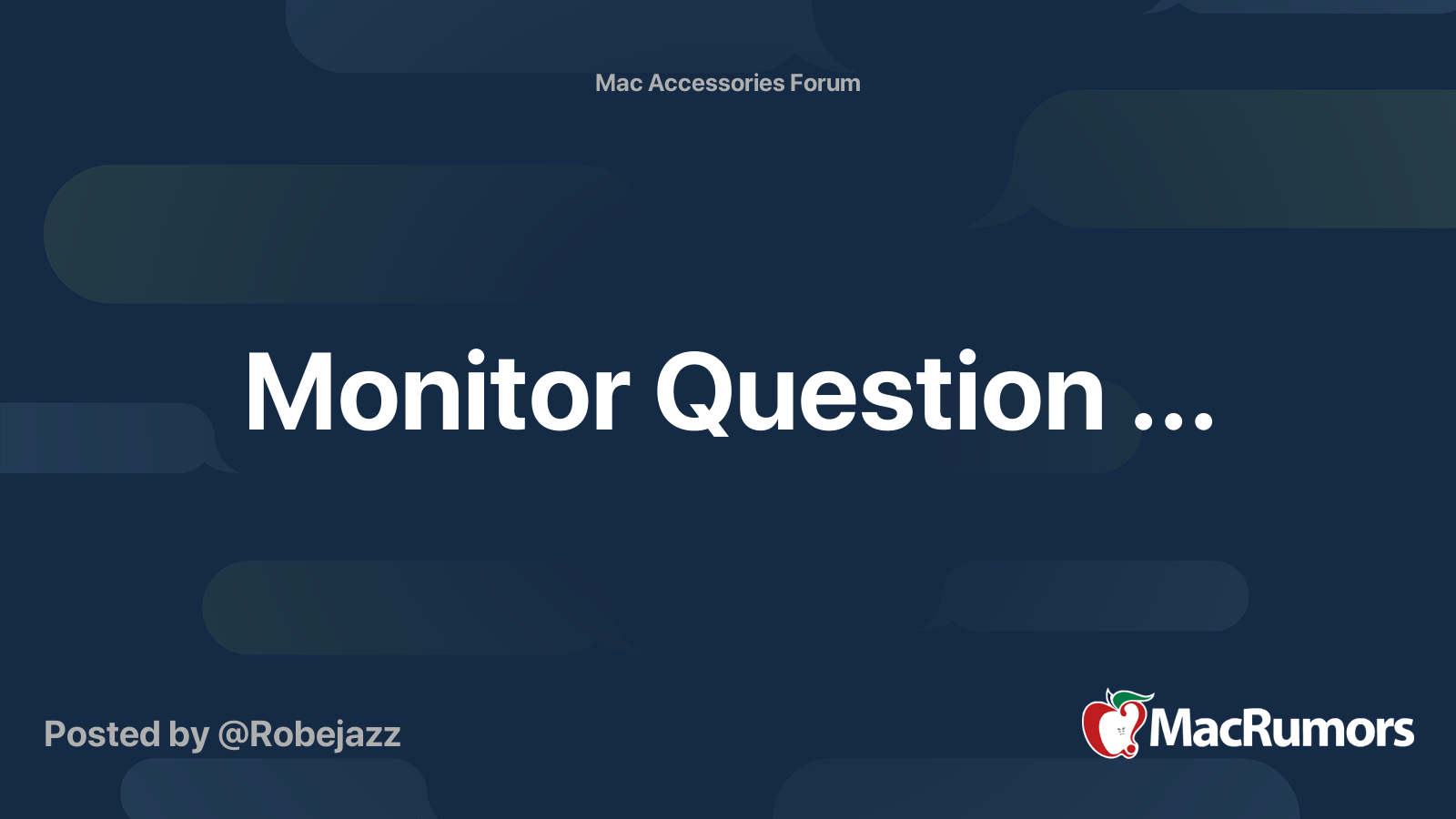 Mac Accessories Forum

Monitor Question ...

Posted by @Robejazz

MacRumors